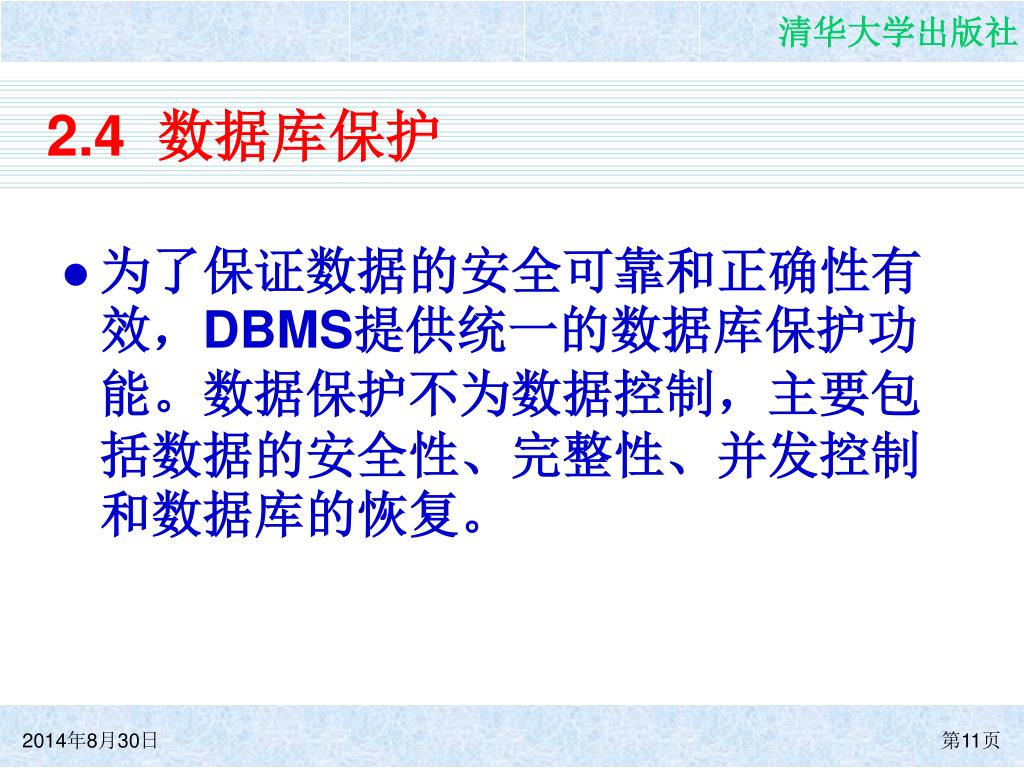 清华大学出版社

2.4 数据库保护

● 为了保证数据的安全可靠和正确性有效，DBMS提供统一的数据库保护功能。数据保护不为数据控制，主要包括数据的安全性、完整性、并发控制和数据库的恢复。

2014年8月30日

第11页